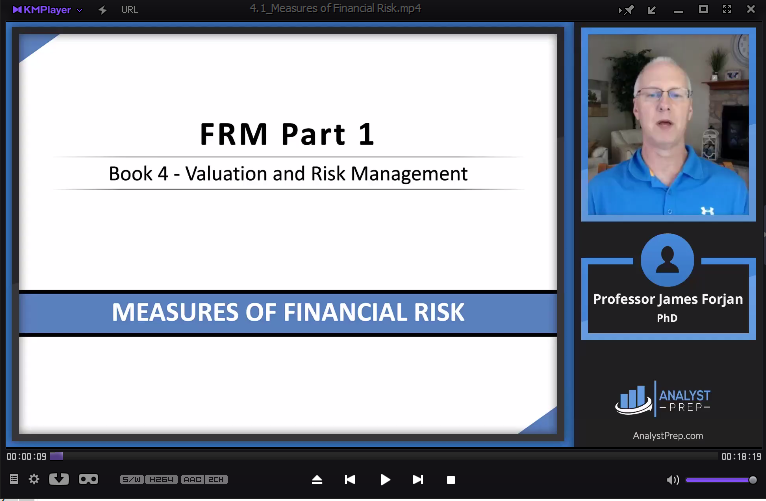 KMPlayer URL 4.1_Measures of Financial Risk.mp4

FRM Part 1

Book 4 - Valuation and Risk Management

MEASURES OF FINANCIAL RISK

Professor James Forjan
PhD

ANALYST PREP

AnalystPrep.com

00:00:09 00:18:19

S/W H264 AAC 2CH